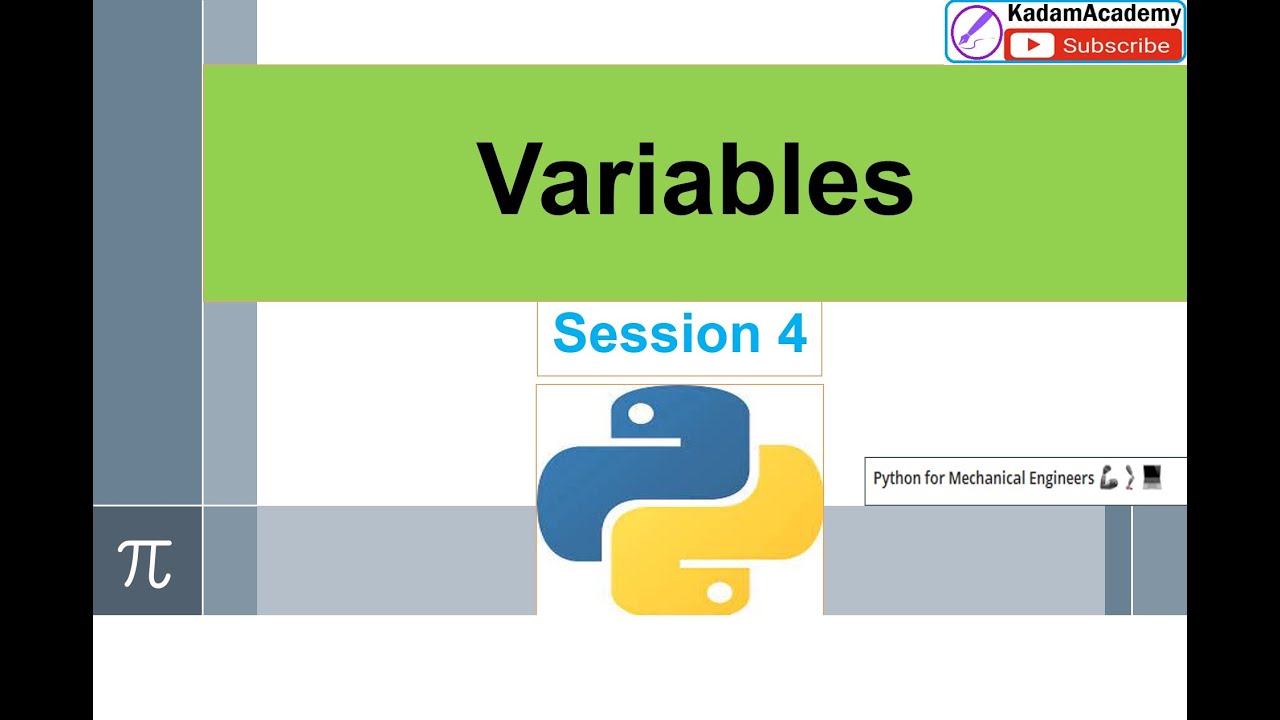 KadamAcademy
Subscribe

Variables

Session 4

Python for Mechanical Engineers

$\pi$